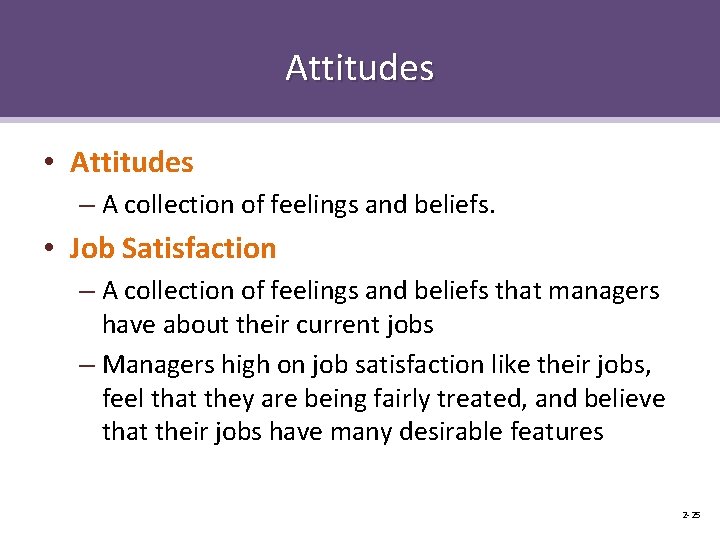 Attitudes

• Attitudes

– A collection of feelings and beliefs.

• Job Satisfaction

– A collection of feelings and beliefs that managers have about their current jobs

– Managers high on job satisfaction like their jobs, feel that they are being fairly treated, and believe that their jobs have many desirable features

2-25